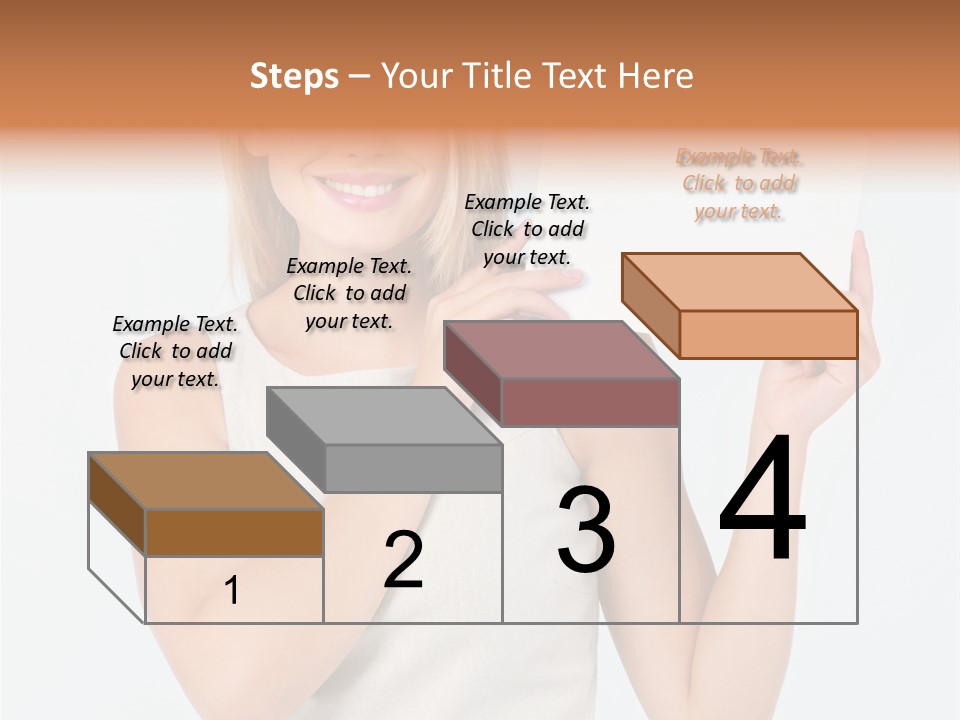 Steps – Your Title Text Here

Example Text. Click to add your text.

Example Text. Click to add your text.

Example Text. Click to add your text.

Example Text. Click to add your text.

1

2

3

4